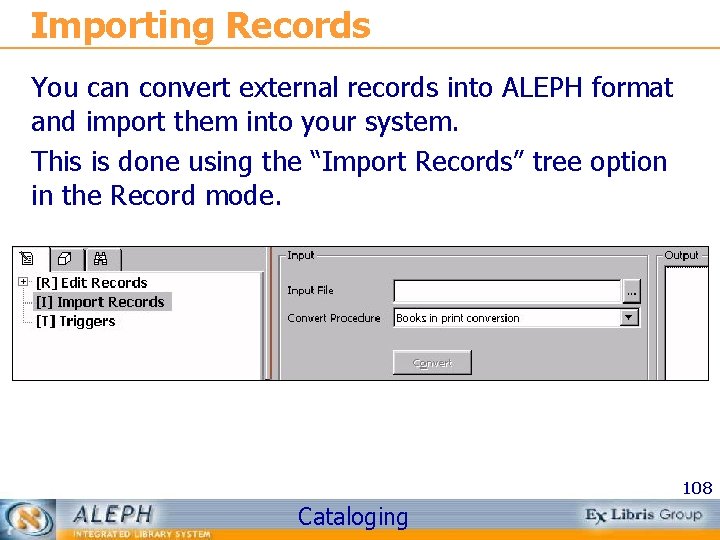 Importing Records

You can convert external records into ALEPH format and import them into your system.

This is done using the “Import Records” tree option in the Record mode.

[R] Edit Records
[I] Import Records
[T] Triggers

Input
Input File
...
Convert Procedure
Books in print conversion
Convert

Output

108

ALEPH
INTEGRATED LIBRARY SYSTEM
Cataloging
Ex Libris Group